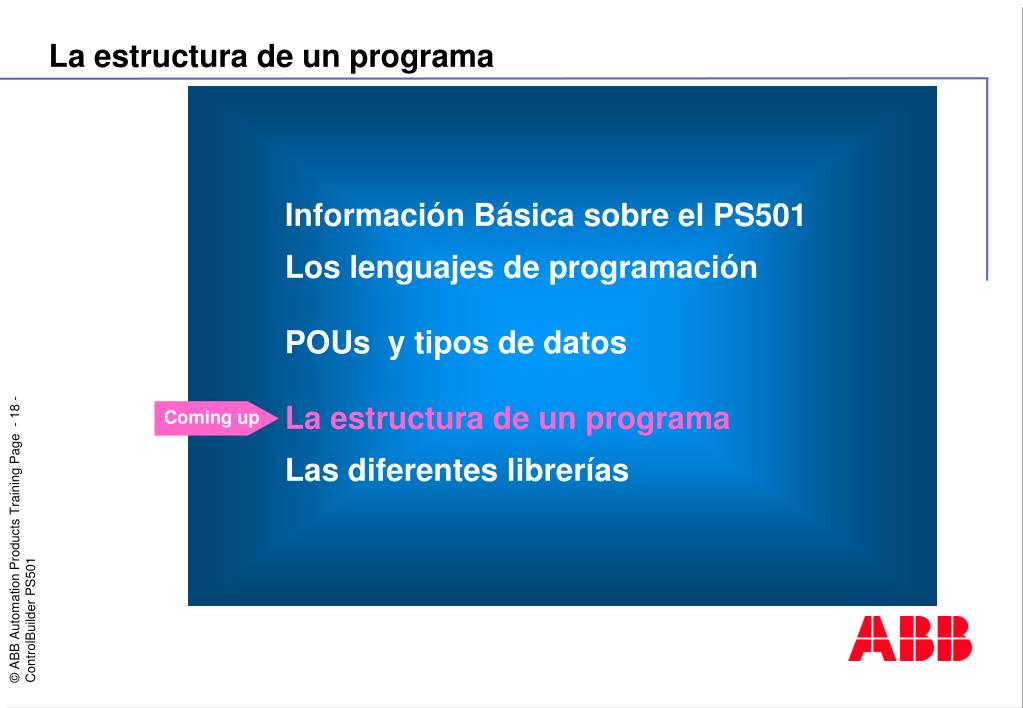 La estructura de un programa

Información Básica sobre el PS501

Los lenguajes de programación

POUs y tipos de datos

Coming up

La estructura de un programa

Las diferentes librerías

© ABB Automation Products Training Page - 18 -
ControlBuilder PS501

ABB